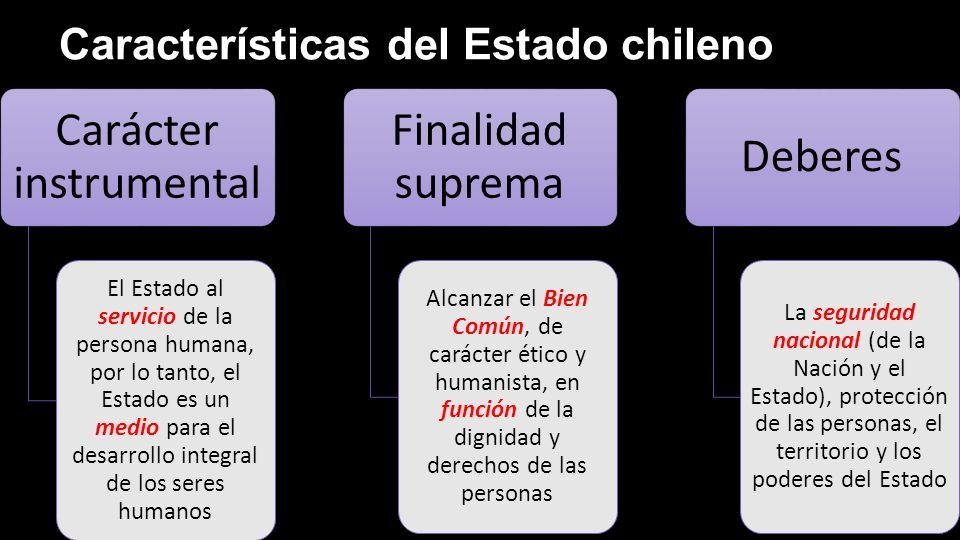 Características del Estado chileno

Carácter instrumental

El Estado al servicio de la persona humana, por lo tanto, el Estado es un medio para el desarrollo integral de los seres humanos

Finalidad suprema

Alcanzar el Bien Común, de carácter ético y humanista, en función de la dignidad y derechos de las personas

Deberes

La seguridad nacional (de la Nación y el Estado), protección de las personas, el territorio y los poderes del Estado